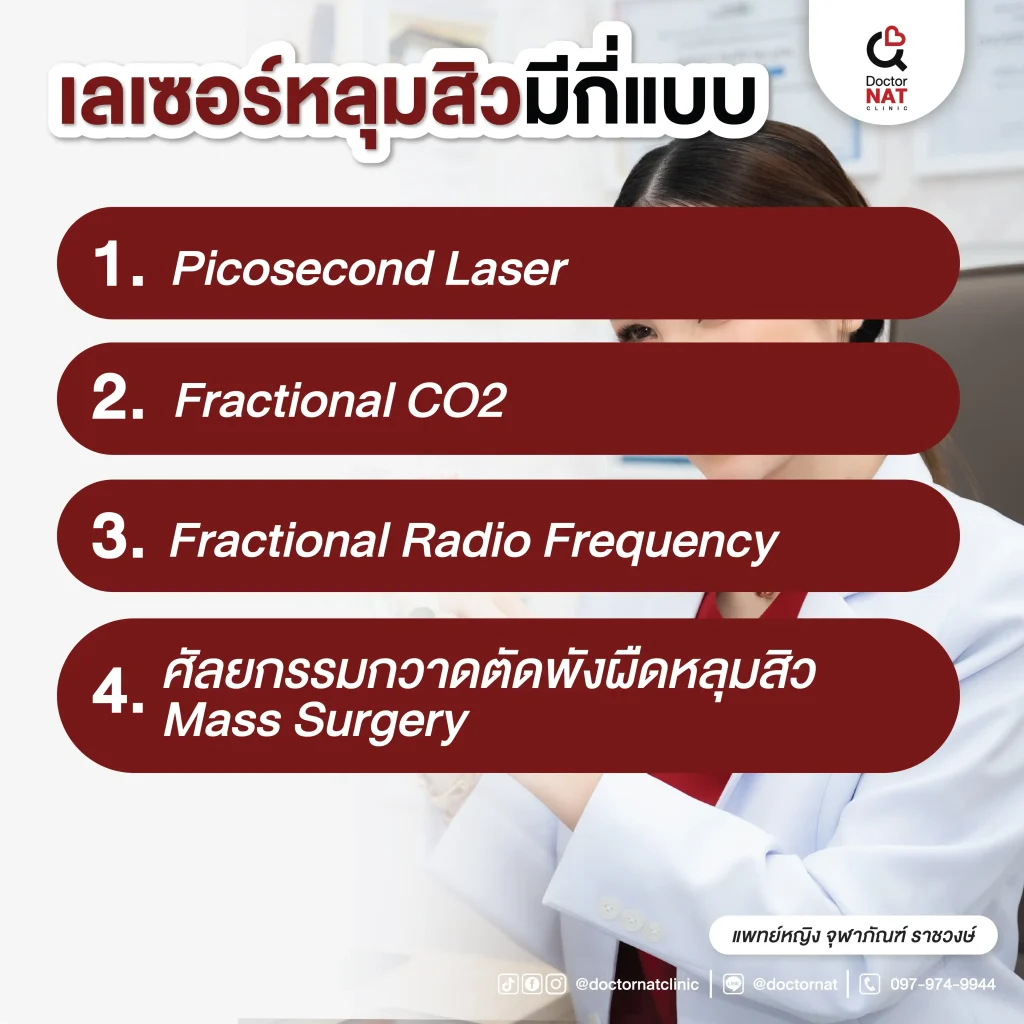 เลเซอร์หลุมสิวมีกี่แบบ

Doctor NAT CLINIC

1. Picosecond Laser

2. Fractional CO2

3. Fractional Radio Frequency

4. ศัลยกรรมกวาดตัดพังผืดหลุมสิว Mass Surgery

แพทย์หญิง จุฬาภัณฑ์ ราชวงษ์

@doctornatclinic | @doctornat | 097-974-9944